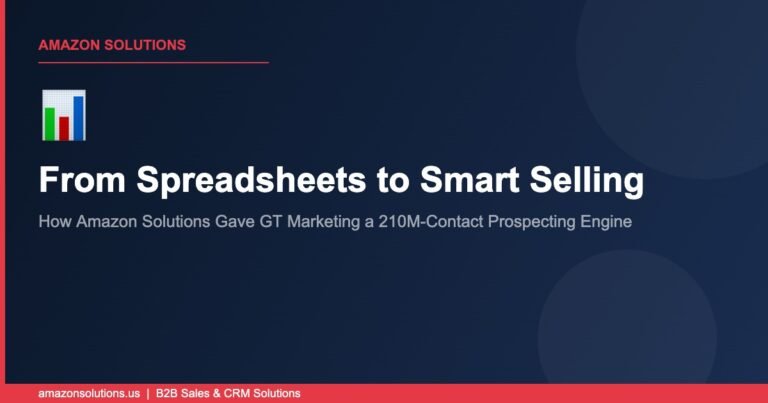 AMAZON SOLUTIONS

From Spreadsheets to Smart Selling

How Amazon Solutions Gave GT Marketing a 210M-Contact Prospecting Engine

amazonsolutions.us | B2B Sales & CRM Solutions